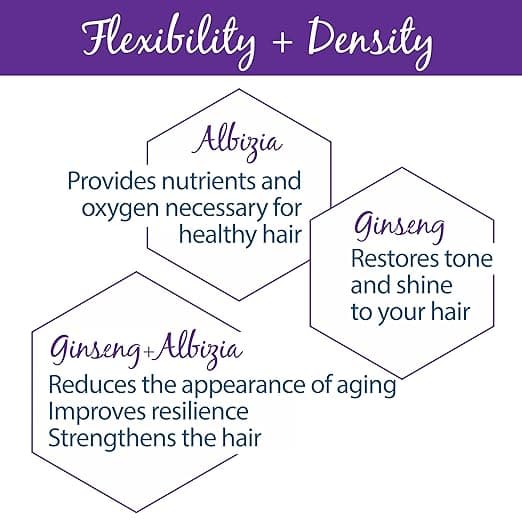 Flexibility + Density

Albizia
Provides nutrients and oxygen necessary for healthy hair

Ginseng
Restores tone and shine to your hair

Ginseng+Albizia
Reduces the appearance of aging
Improves resilience
Strengthens the hair